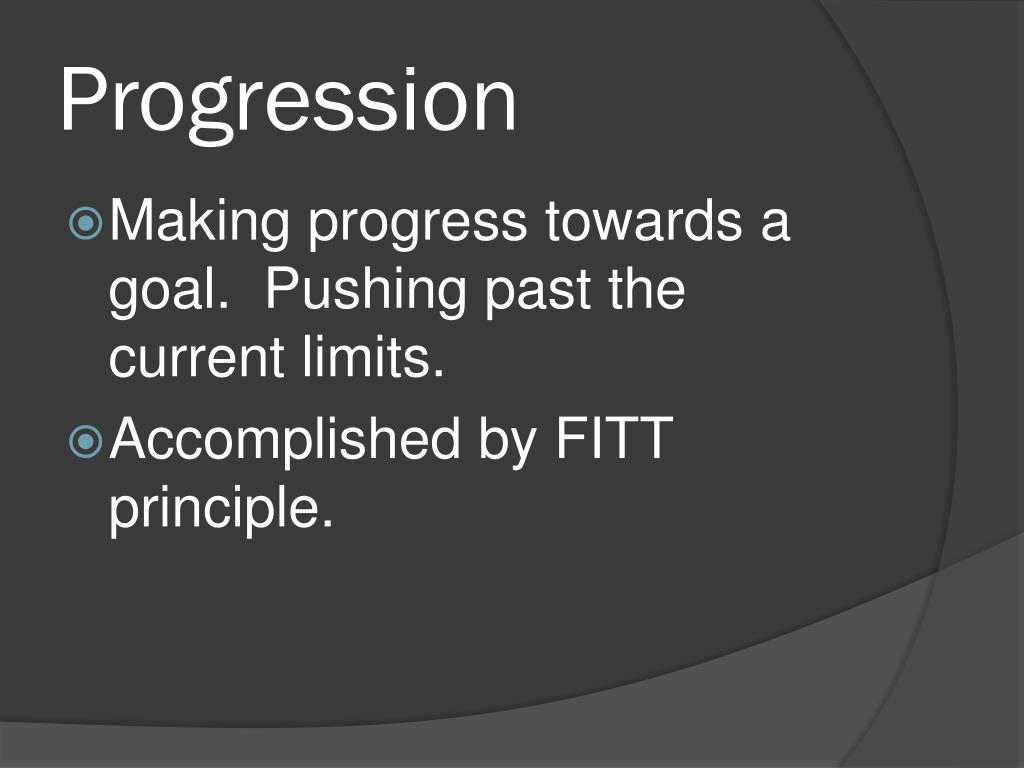 Progression

Making progress towards a goal.  Pushing past the current limits.

Accomplished by FITT principle.